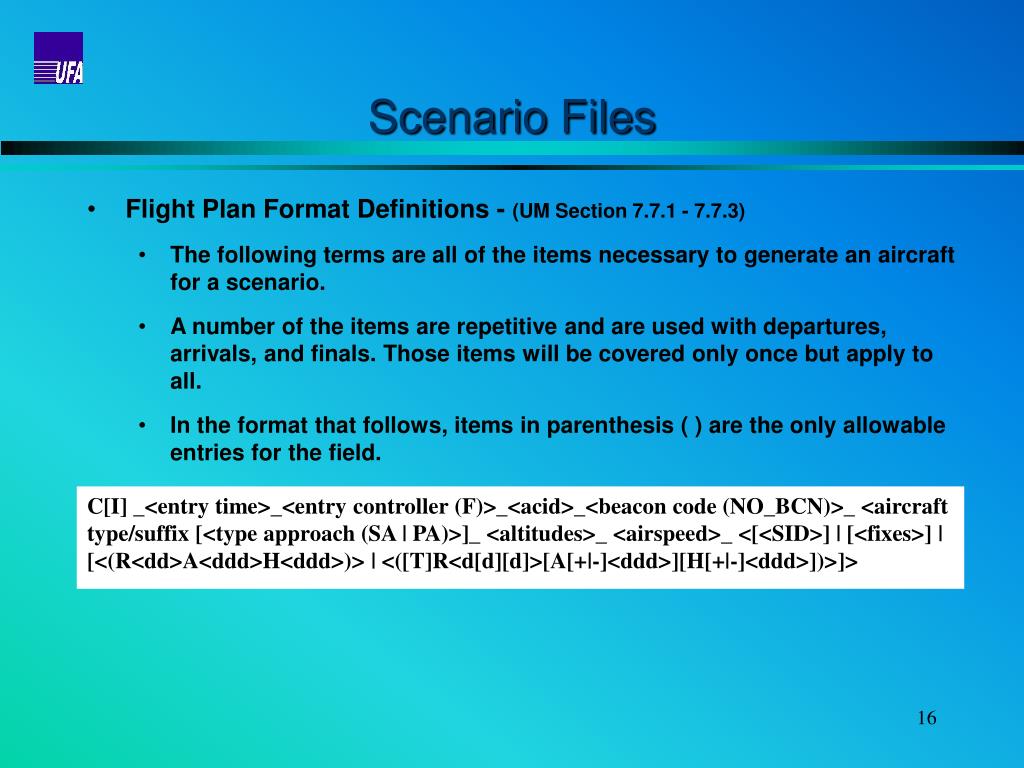 UFA

Scenario Files

• Flight Plan Format Definitions - (UM Section 7.7.1 - 7.7.3)

• The following terms are all of the items necessary to generate an aircraft for a scenario.

• A number of the items are repetitive and are used with departures, arrivals, and finals. Those items will be covered only once but apply to all.

• In the format that follows, items in parenthesis ( ) are the only allowable entries for the field.

C[I] _<entry time>_<entry controller (F)>_<acid>_<beacon code (NO_BCN)>_ <aircraft type/suffix [<type approach (SA | PA)>]_ <altitudes>_ <airspeed>_ <[<SID>] | [<fixes>] | [<(R<dd>A<ddd>H<ddd>)> | <([T]R<d[d][d]>[A[+|-]<ddd>][H[+|-]<ddd>])>]>

16